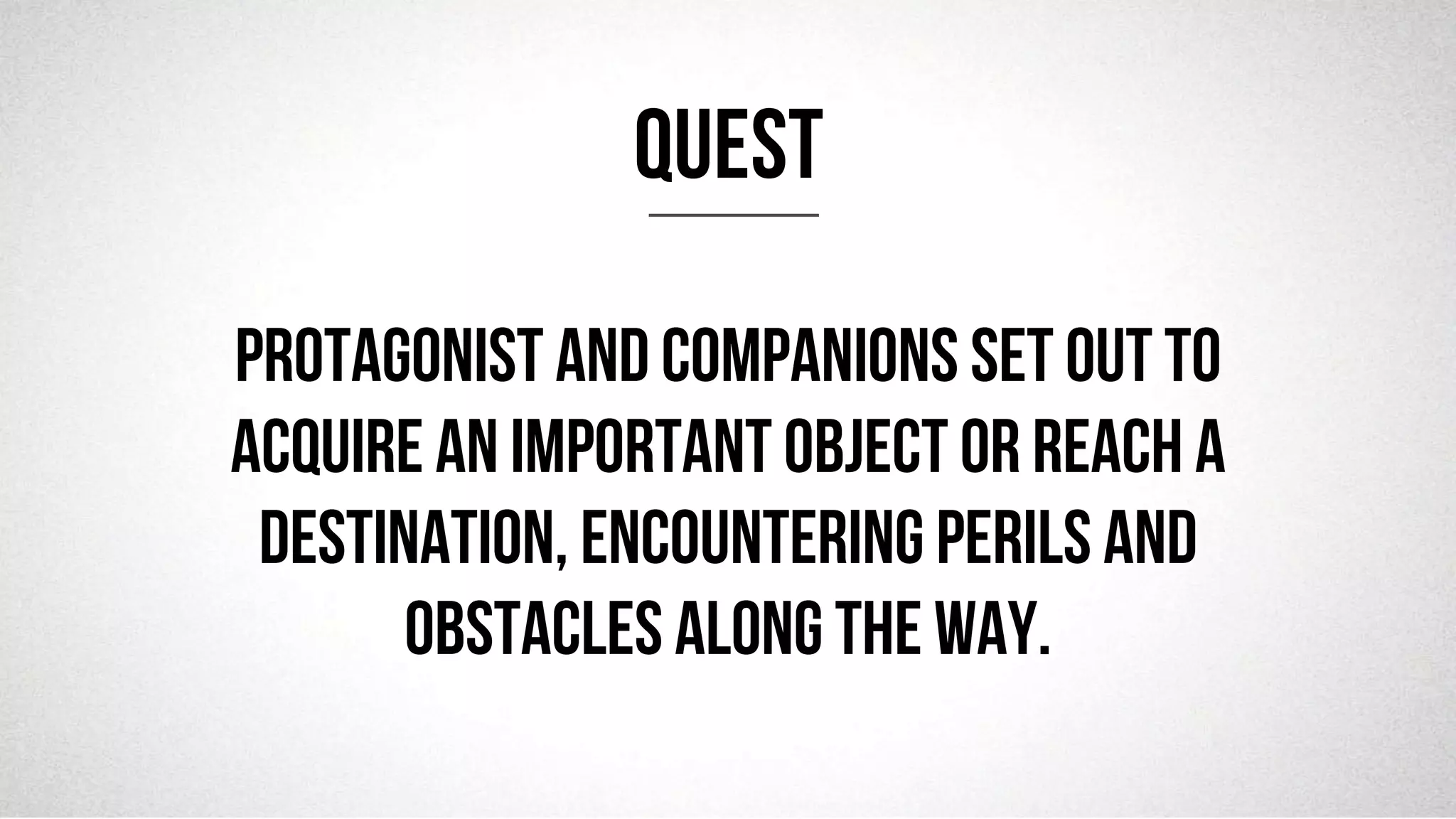 QUEST

PROTAGONIST AND COMPANIONS SET OUT TO ACQUIRE AN IMPORTANT OBJECT OR REACH A DESTINATION, ENCOUNTERING PERILS AND OBSTACLES ALONG THE WAY.